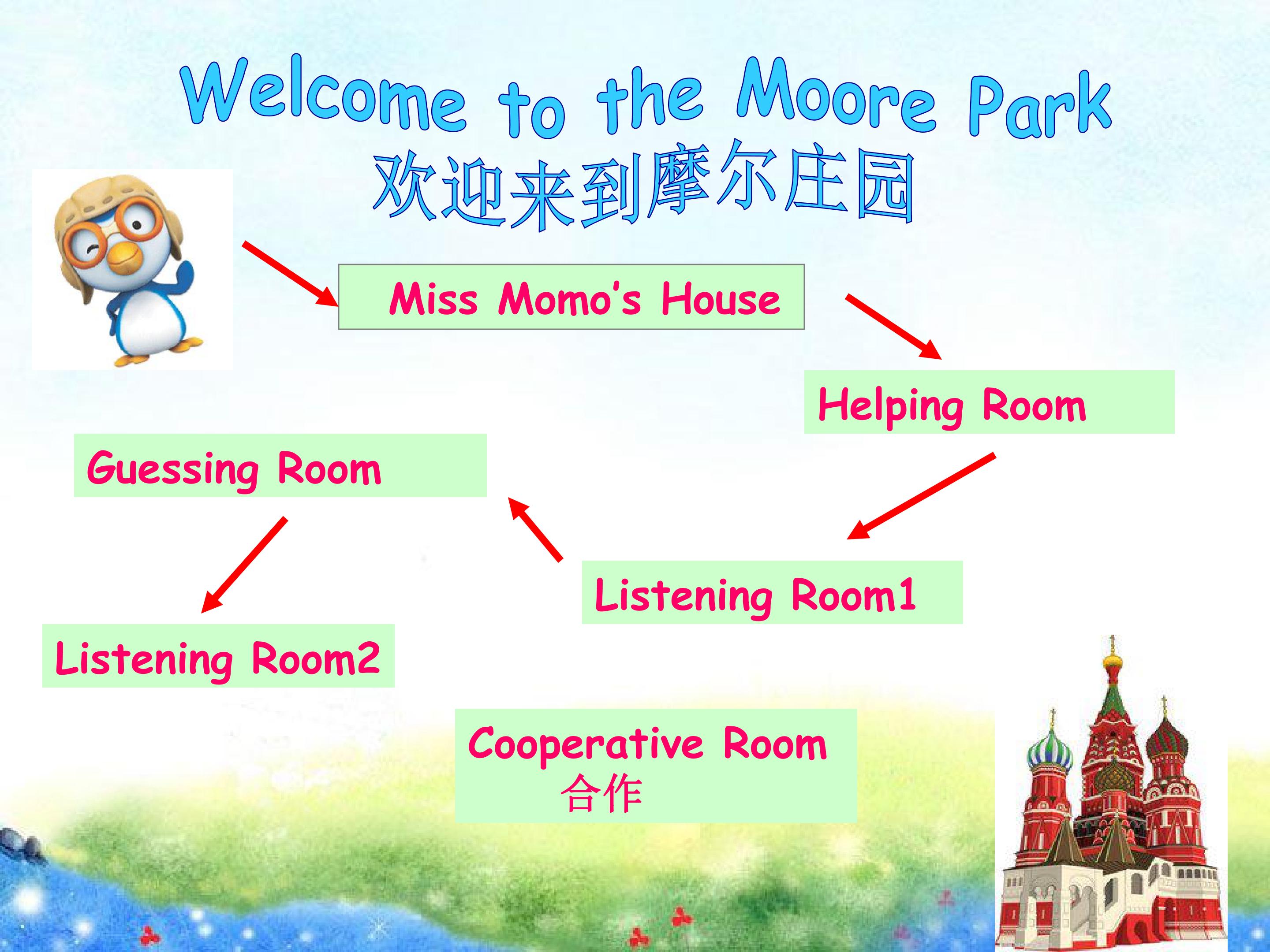 Welcome to the Moore Park
欢迎来到摩尔庄园

Miss Momo's House

Helping Room

Guessing Room

Listening Room1

Listening Room2

Cooperative Room
合作